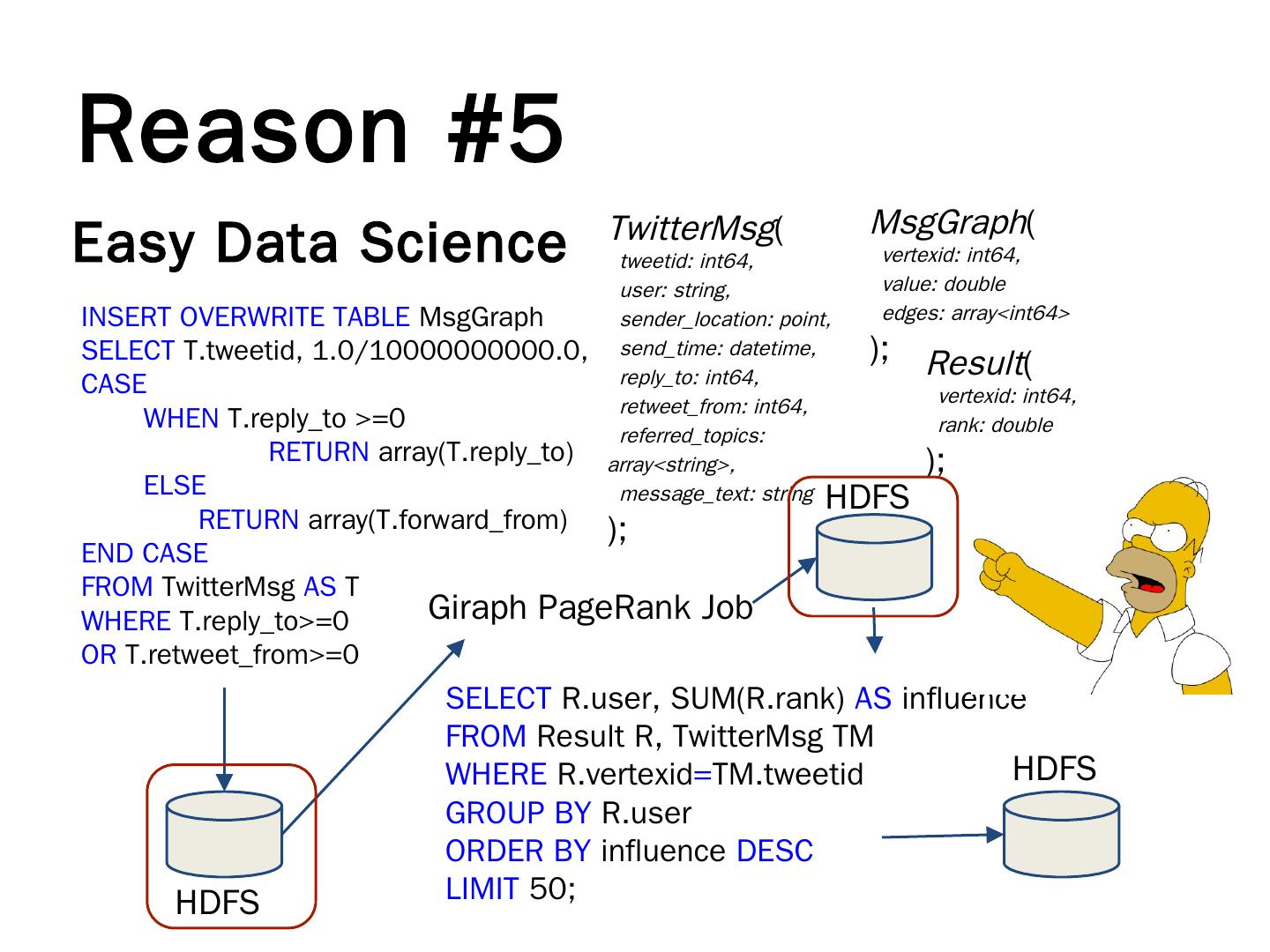 Reason #5

Easy Data Science

INSERT OVERWRITE TABLE MsgGraph
SELECT T.tweetid, 1.0/10000000000.0,
CASE
WHEN T.reply_to >=0
RETURN array(T.reply_to)
ELSE
RETURN array(T.forward_from)
END CASE
FROM TwitterMsg AS T
WHERE T.reply_to>=0
OR T.retweet_from>=0

TwitterMsg(
tweetid: int64,
user: string,
sender_location: point,
send_time: datetime,
reply_to: int64,
retweet_from: int64,
referred_topics: array<string>,
message_text: string
);

MsgGraph(
vertexid: int64,
value: double
edges: array<int64>
);

Result(
vertexid: int64,
rank: double
);

HDFS

Giraph PageRank Job

SELECT R.user, SUM(R.rank) AS influence
FROM Result R, TwitterMsg TM
WHERE R.vertexid=TM.tweetid
GROUP BY R.user
ORDER BY influence DESC
LIMIT 50;

HDFS

HDFS